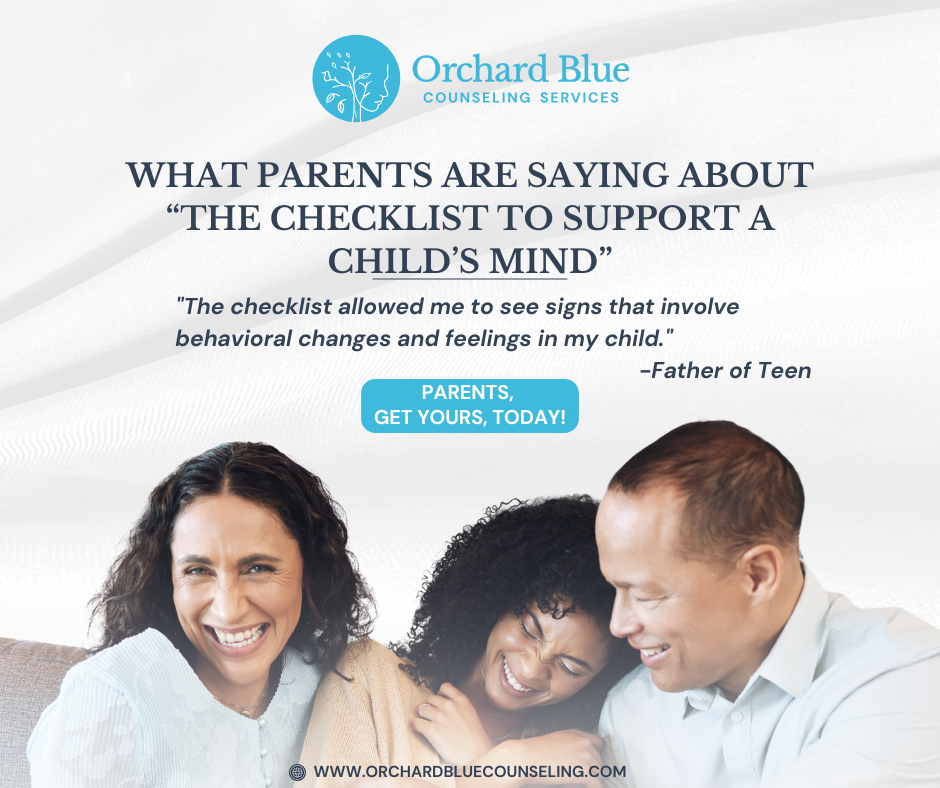 Orchard Blue
COUNSELING SERVICES

WHAT PARENTS ARE SAYING ABOUT "THE CHECKLIST TO SUPPORT A CHILD'S MIND"

"The checklist allowed me to see signs that involve behavioral changes and feelings in my child."

-Father of Teen

PARENTS,
GET YOURS, TODAY!

WWW.ORCHARDBLUECOUNSELING.COM